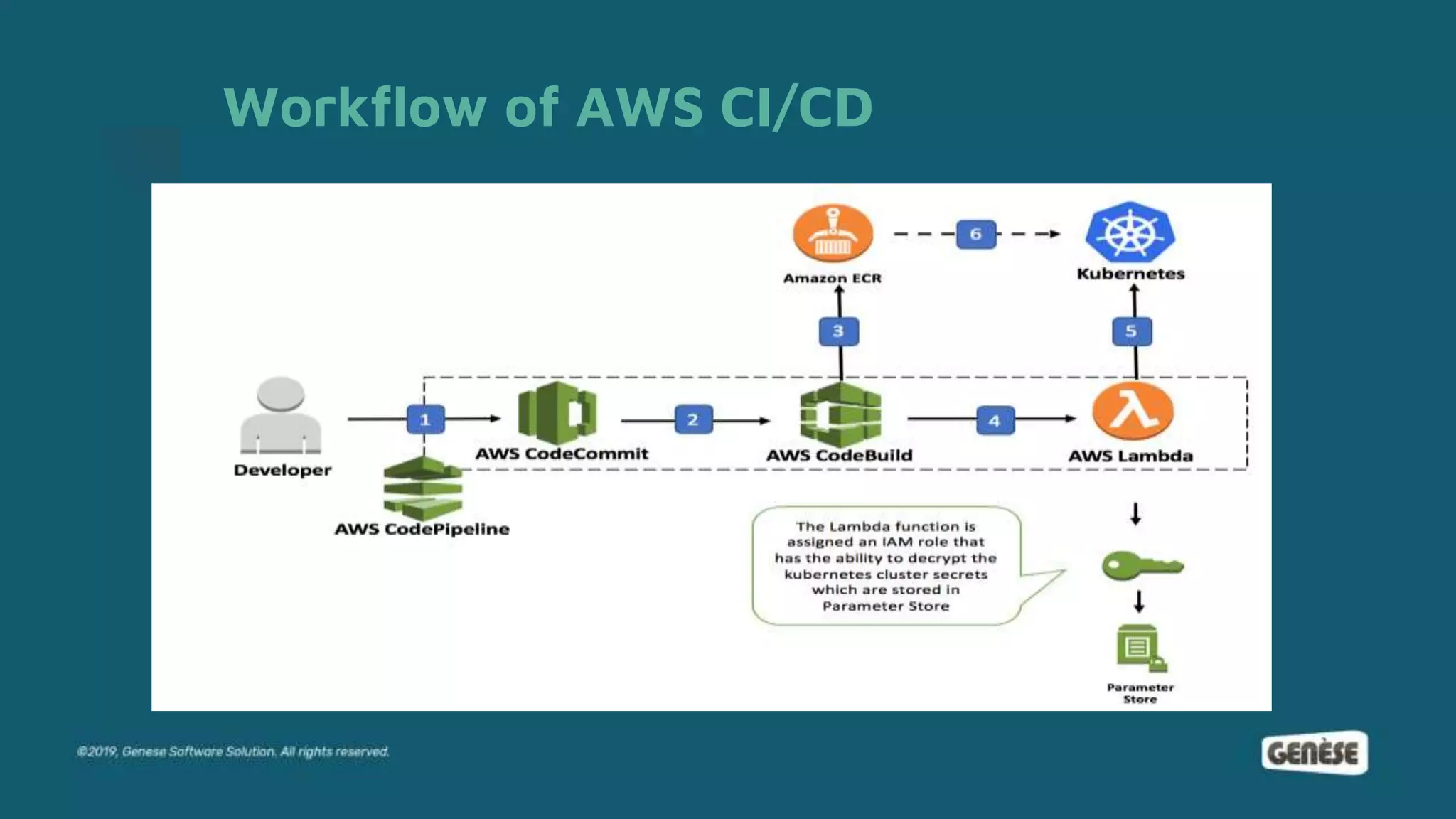 Workflow of AWS CI/CD

Amazon ECR

6

Kubernetes

3

5

Developer

1

AWS CodeCommit

2

AWS CodeBuild

4

AWS Lambda

AWS CodePipeline

The Lambda function is assigned an IAM role that has the ability to decrypt the kubernetes cluster secrets which are stored in Parameter Store

Parameter Store

©2019, Genese Software Solution. All rights reserved.

GENÈSE